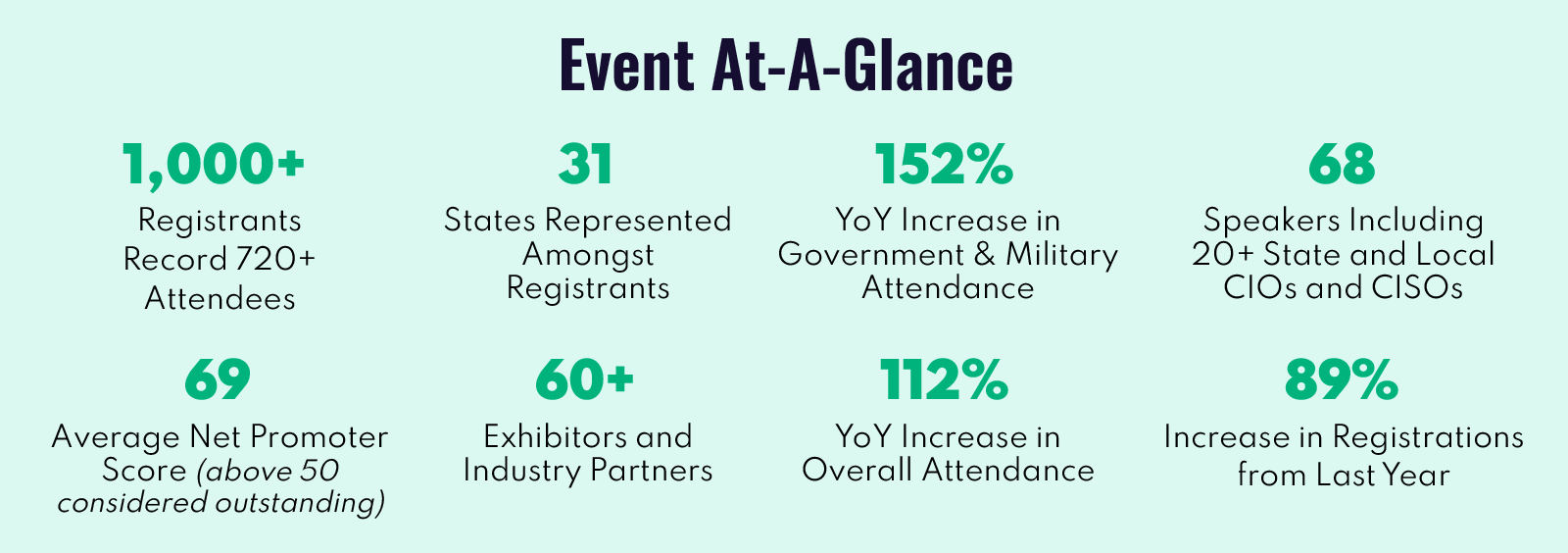 Event At-A-Glance

1,000+
Registrants
Record 720+ Attendees

31
States Represented Amongst Registrants

152%
YoY Increase in Government & Military Attendance

68
Speakers Including 20+ State and Local CIOs and CISOs

69
Average Net Promoter Score (above 50 considered outstanding)

60+
Exhibitors and Industry Partners

112%
YoY Increase in Overall Attendance

89%
Increase in Registrations from Last Year